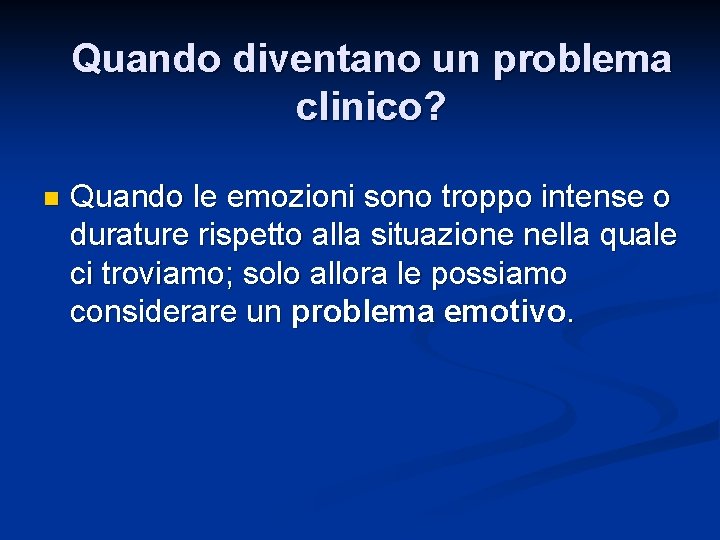 Quando diventano un problema clinico?

Quando le emozioni sono troppo intense o durature rispetto alla situazione nella quale ci troviamo; solo allora le possiamo considerare un problema emotivo.